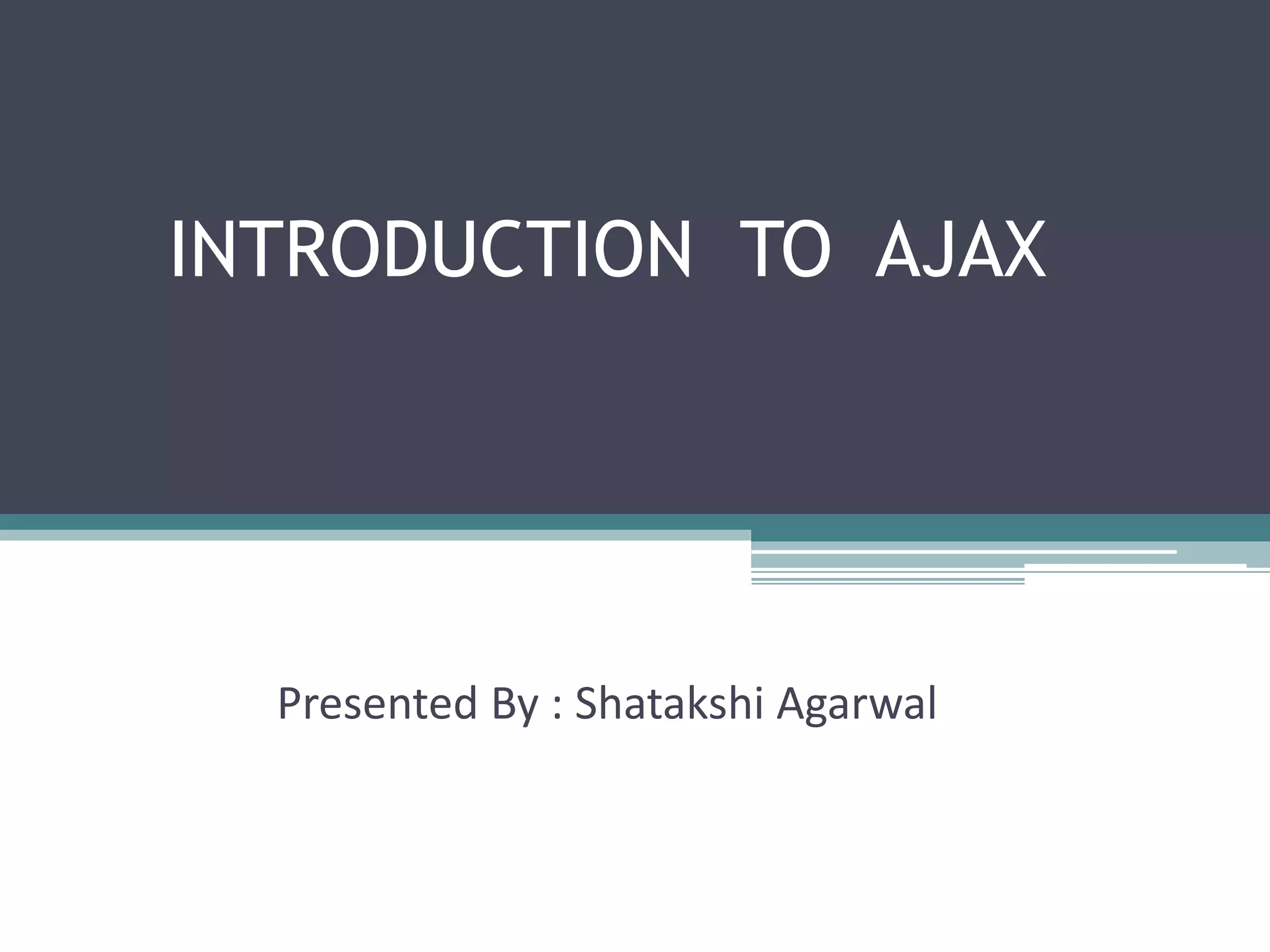 INTRODUCTION TO AJAX

Presented By : Shatakshi Agarwal